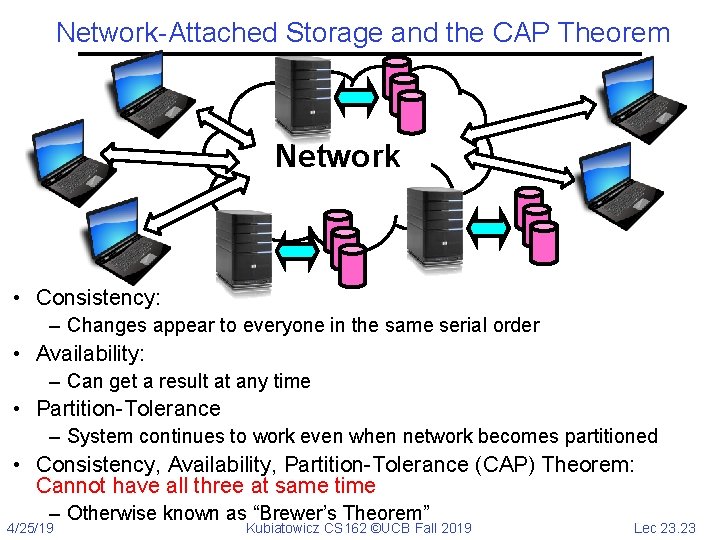 Network-Attached Storage and the CAP Theorem

Network

• Consistency:
– Changes appear to everyone in the same serial order
• Availability:
– Can get a result at any time
• Partition-Tolerance
– System continues to work even when network becomes partitioned
• Consistency, Availability, Partition-Tolerance (CAP) Theorem: Cannot have all three at same time
– Otherwise known as "Brewer's Theorem"

4/25/19 Kubiatowicz CS162 ©UCB Fall 2019 Lec 23.23